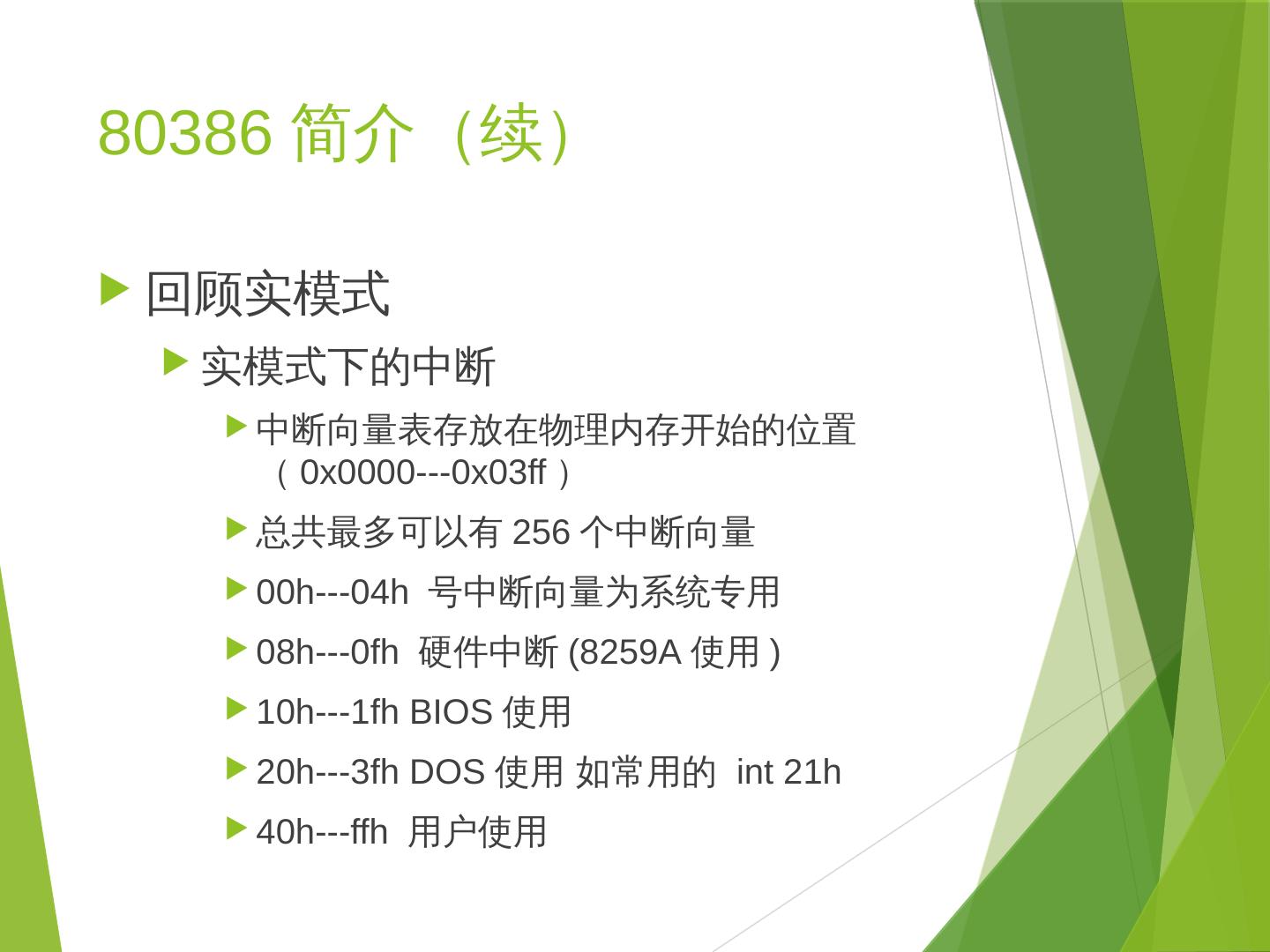 80386 简介（续）

回顾实模式

实模式下的中断

中断向量表存放在物理内存开始的位置（0x0000---0x03ff）

总共最多可以有 256 个中断向量

00h---04h 号中断向量为系统专用

08h---0fh 硬件中断 (8259A 使用 )

10h---1fh BIOS 使用

20h---3fh DOS 使用 如常用的 int 21h

40h---ffh 用户使用